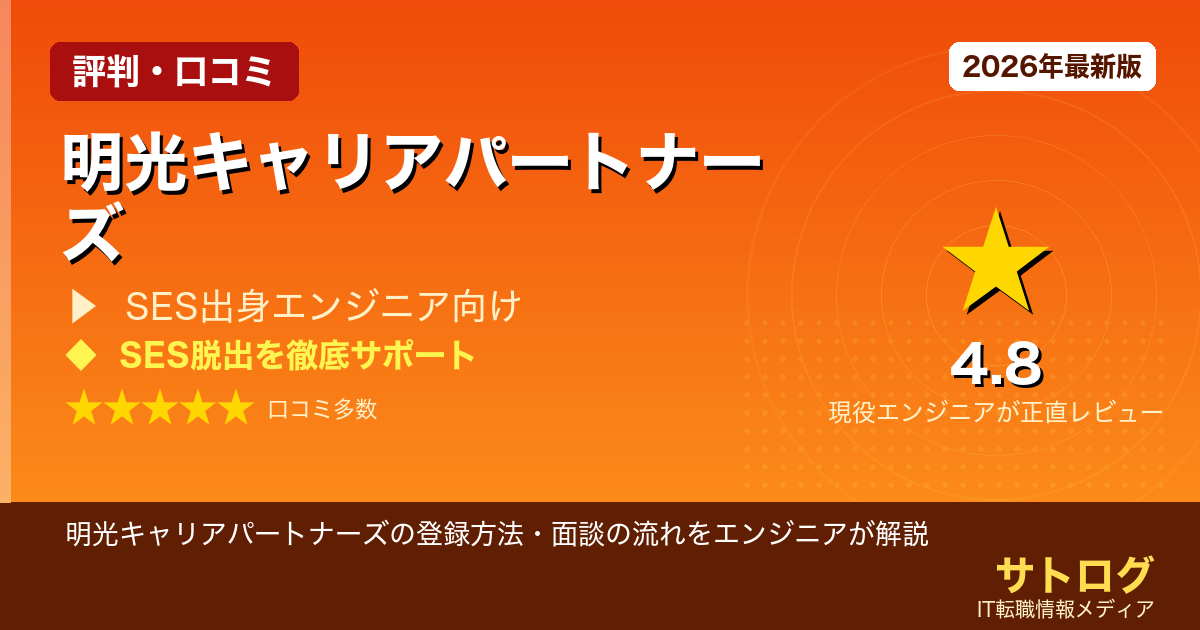 評判・口コミ

2026年最新版

明光キャリアパートナーズ

▶ SES出身エンジニア向け

◆ SES脱出を徹底サポート

★★★★★ 口コミ多数

★

4.8

現役エンジニアが正直レビュー

明光キャリアパートナーズの登録方法・面談の流れをエンジニアが解説

サトログ

IT転職情報メディア